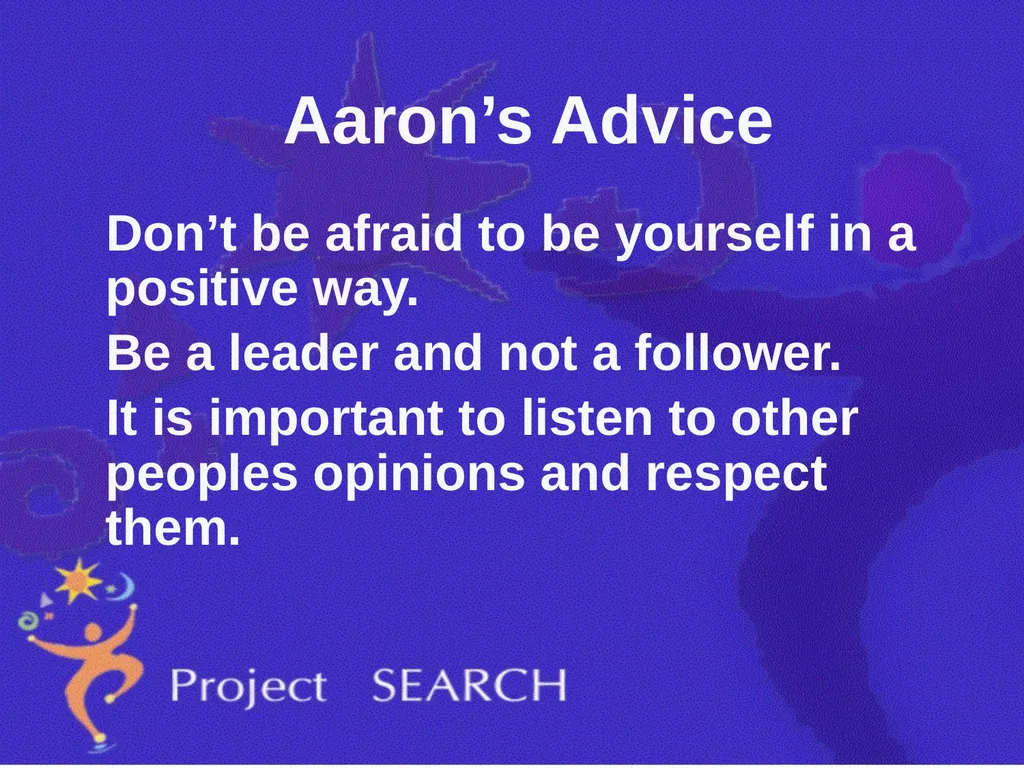 Aaron’s Advice

Don’t be afraid to be yourself in a positive way.

Be a leader and not a follower.

It is important to listen to other peoples opinions and respect them.

Project SEARCH